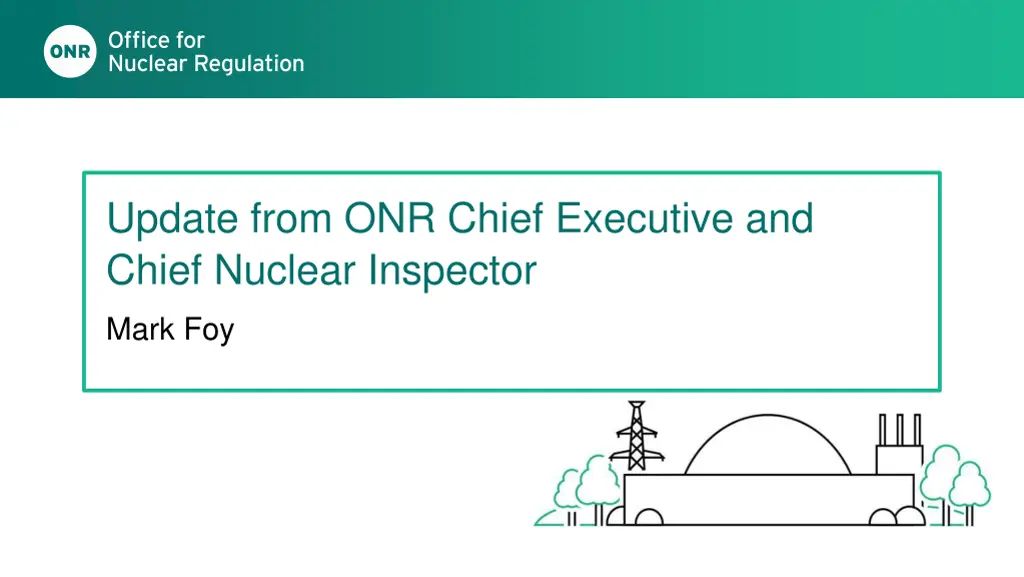 ONR Office for Nuclear Regulation

Update from ONR Chief Executive and Chief Nuclear Inspector

Mark Foy